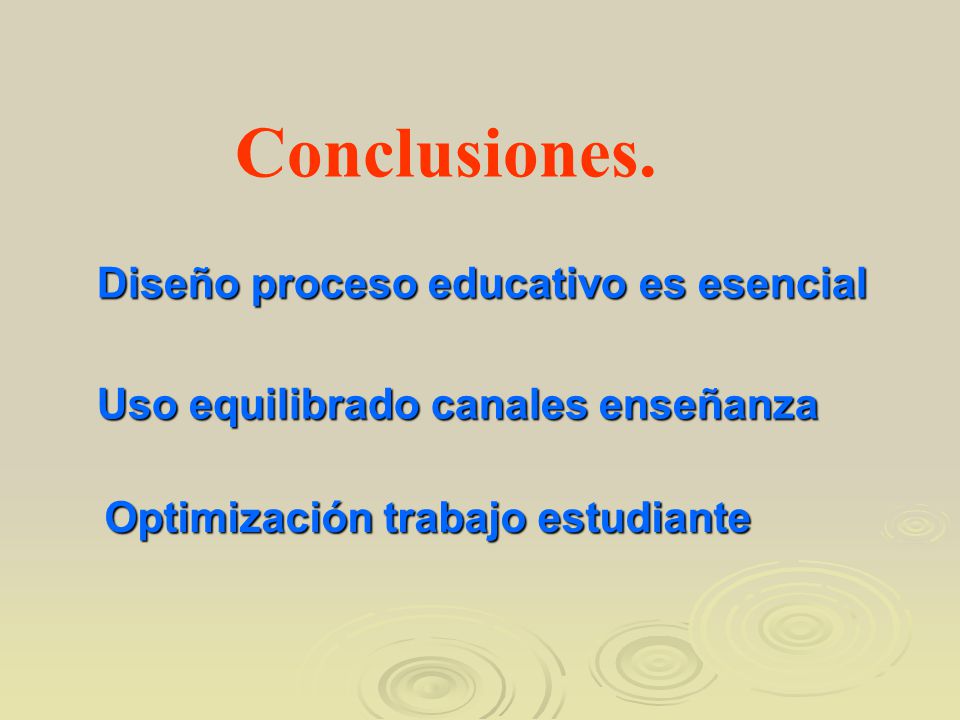 Conclusiones.

Diseño proceso educativo es esencial

Uso equilibrado canales enseñanza

Optimización trabajo estudiante